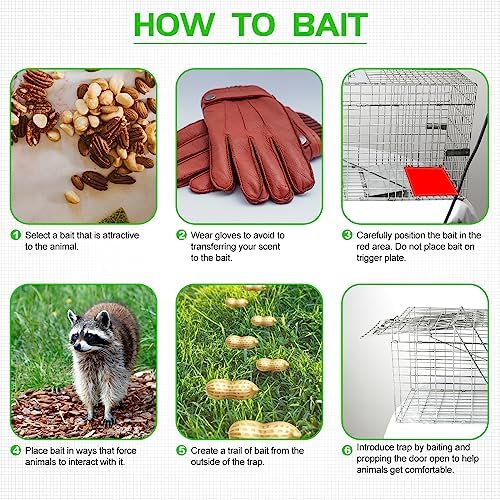 HOW TO BAIT

1 Select a bait that is attractive to the animal.

2 Wear gloves to avoid to transferring your scent to the bait.

3 Carefully position the bait in the red area. Do not place bait on trigger plate.

4 Place bait in ways that force animals to interact with it.

5 Create a trail of bait from the outside of the trap.

6 Introduce trap by baiting and propping the door open to help animals get comfortable.